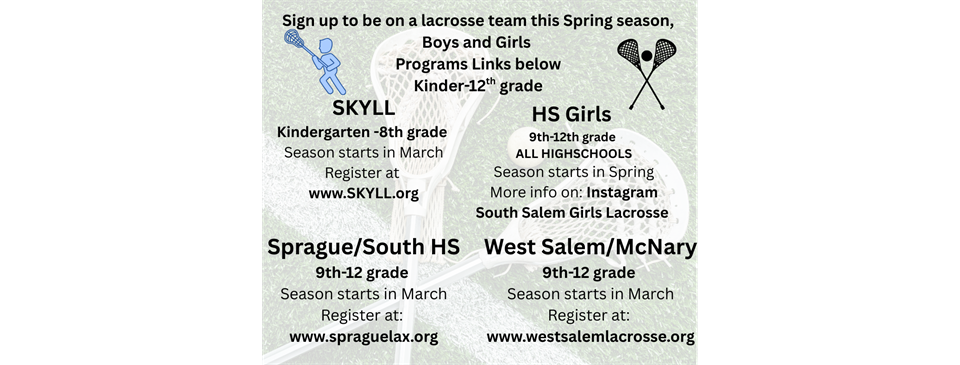 Sign up to be on a lacrosse team this Spring season,
Boys and Girls
Programs Links below
Kinder-12$^{th}$ grade

SKYLL
Kindergarten -8th grade
Season starts in March
Register at
www.SKYLL.org

HS Girls
9th-12th grade
ALL HIGHSCHOOLS
Season starts in Spring
More info on: Instagram
South Salem Girls Lacrosse

Sprague/South HS
9th-12 grade
Season starts in March
Register at:
www.spraguelax.org

West Salem/McNary
9th-12 grade
Season starts in March
Register at:
www.westsalemlacrosse.org